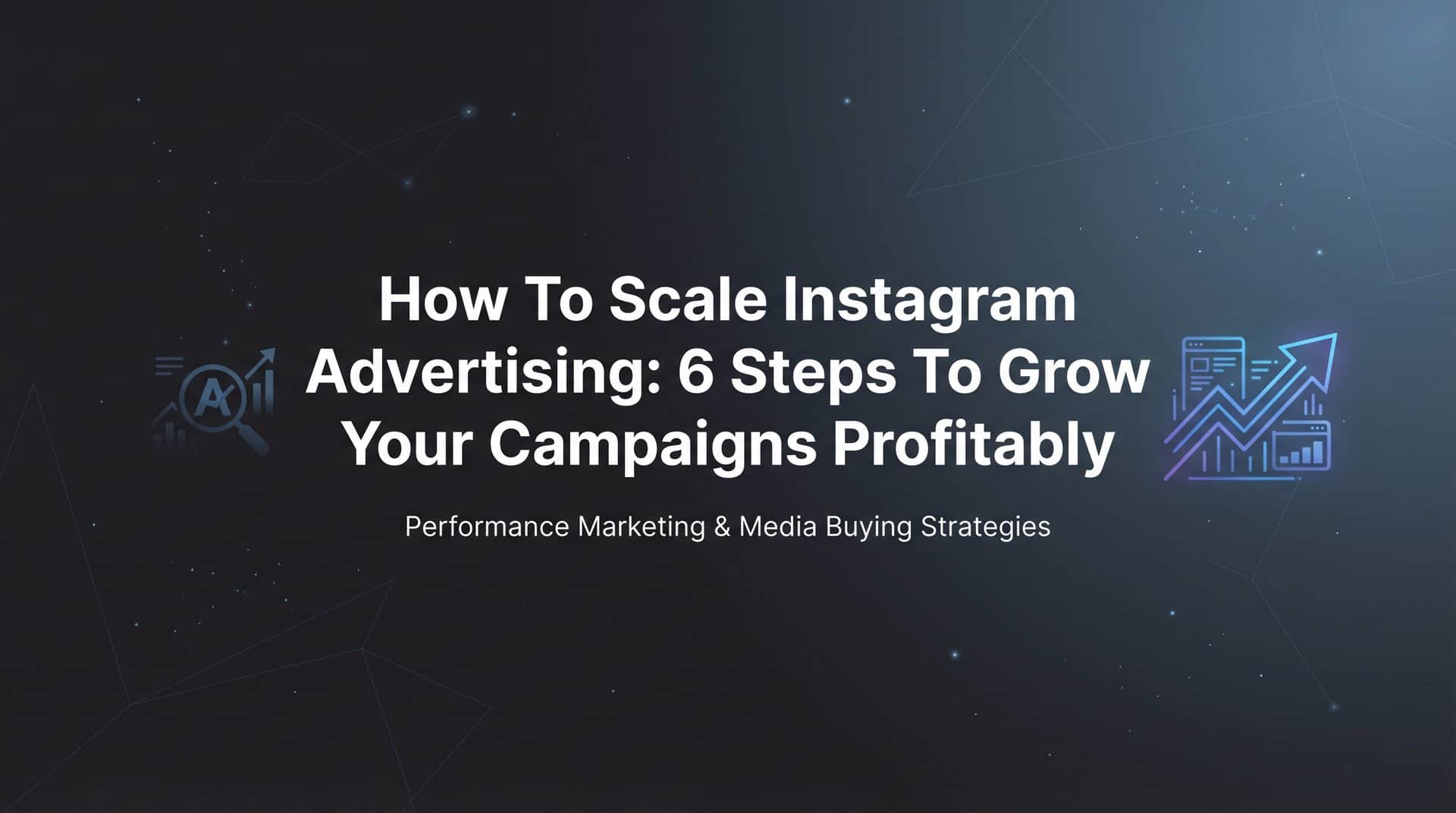 How To Scale Instagram Advertising: 6 Steps To Grow Your Campaigns Profitably

Performance Marketing & Media Buying Strategies